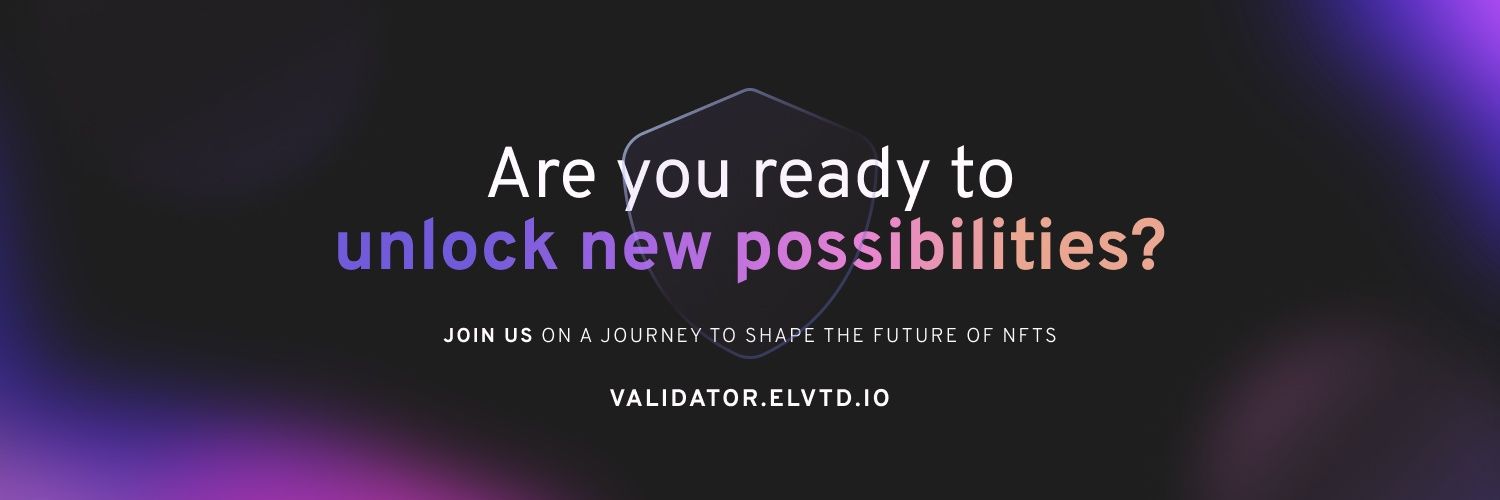 Are you ready to
unlock new possibilities?

JOIN US ON A JOURNEY TO SHAPE THE FUTURE OF NFTS

VALIDATOR.ELVTD.IO